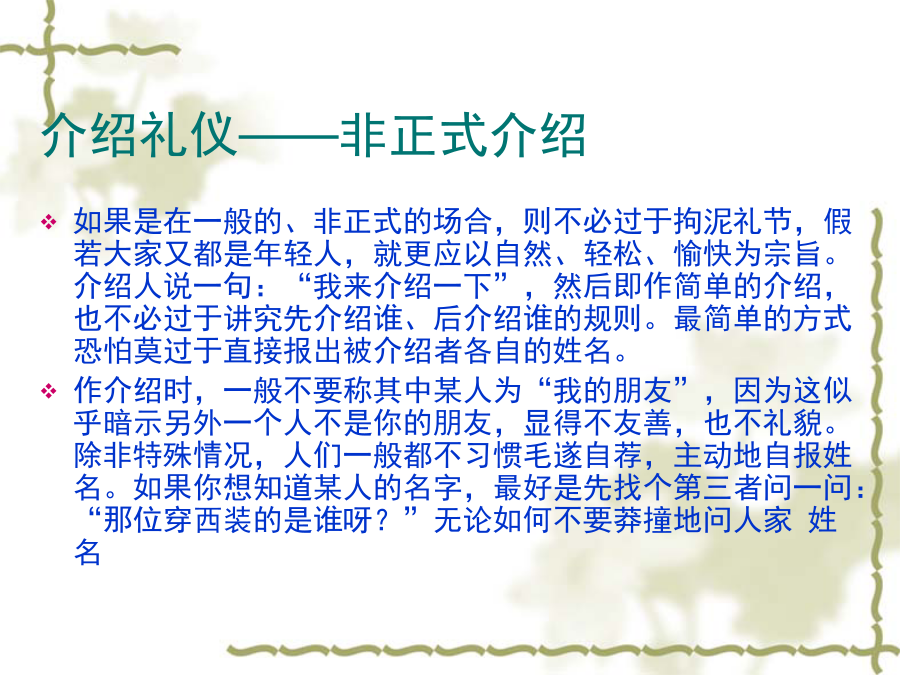 介绍礼仪——非正式介绍

❖ 如果是在一般的、非正式的场合，则不必过于拘泥礼节，假若大家又都是年轻人，就更应以自然、轻松、愉快为宗旨。介绍人说一句：“我来介绍一下”，然后即作简单的介绍，也不必过于讲究先介绍谁、后介绍谁的规则。最简单的方式恐怕莫过于直接报出被介绍者各自的姓名。

❖ 作介绍时，一般不要称其中某人为“我的朋友”，因为这似乎暗示另外一个人不是你的朋友，显得不友善，也不礼貌。除非特殊情况，人们一般都不习惯毛遂自荐，主动地自报姓名。如果你想知道某人的名字，最好是先找个第三者问一问：“那位穿西装的是谁呀？”无论如何不要莽撞地问人家 姓名